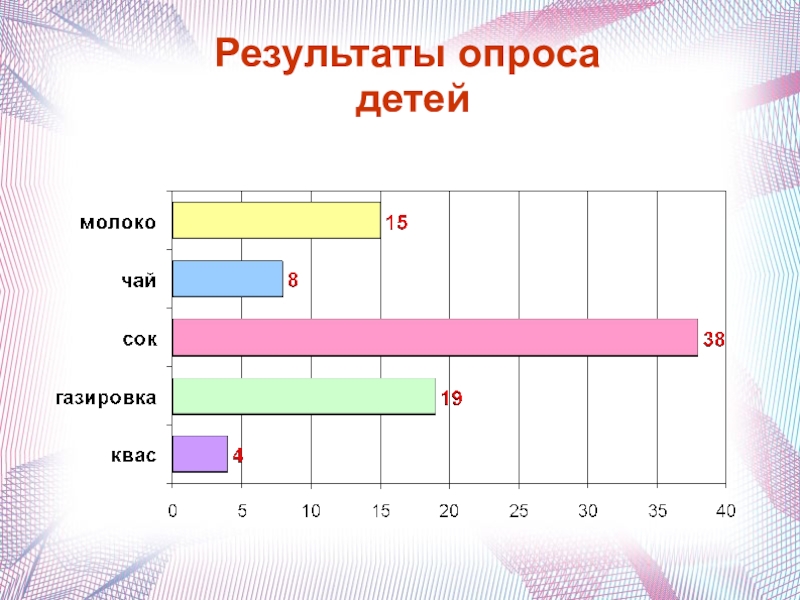 Результаты опроса детей

молоко 15
чай 8
сок 38
газировка 19
квас 4

0 5 10 15 20 25 30 35 40